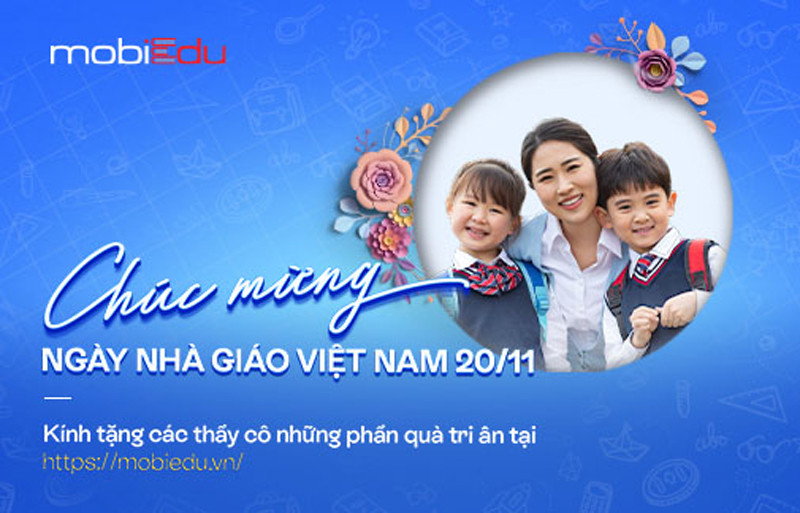 mobiEdu

Chúc mừng

NGÀY NHÀ GIÁO VIỆT NAM 20/11

Kính tặng các thầy cô những phần quà tri ân tại https://mobiedu.vn/